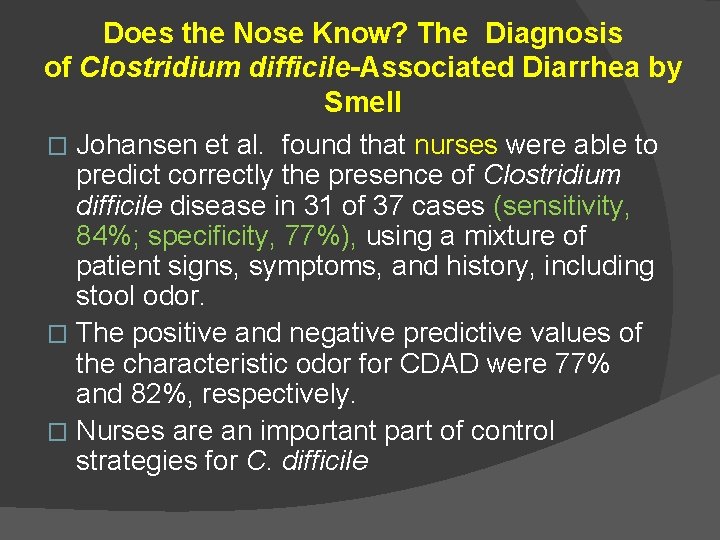 Does the Nose Know? The Diagnosis of Clostridium difficile-Associated Diarrhea by Smell

□ Johansen et al. found that nurses were able to predict correctly the presence of Clostridium difficile disease in 31 of 37 cases (sensitivity, 84%; specificity, 77%), using a mixture of patient signs, symptoms, and history, including stool odor.

□ The positive and negative predictive values of the characteristic odor for CDAD were 77% and 82%, respectively.

□ Nurses are an important part of control strategies for C. difficile